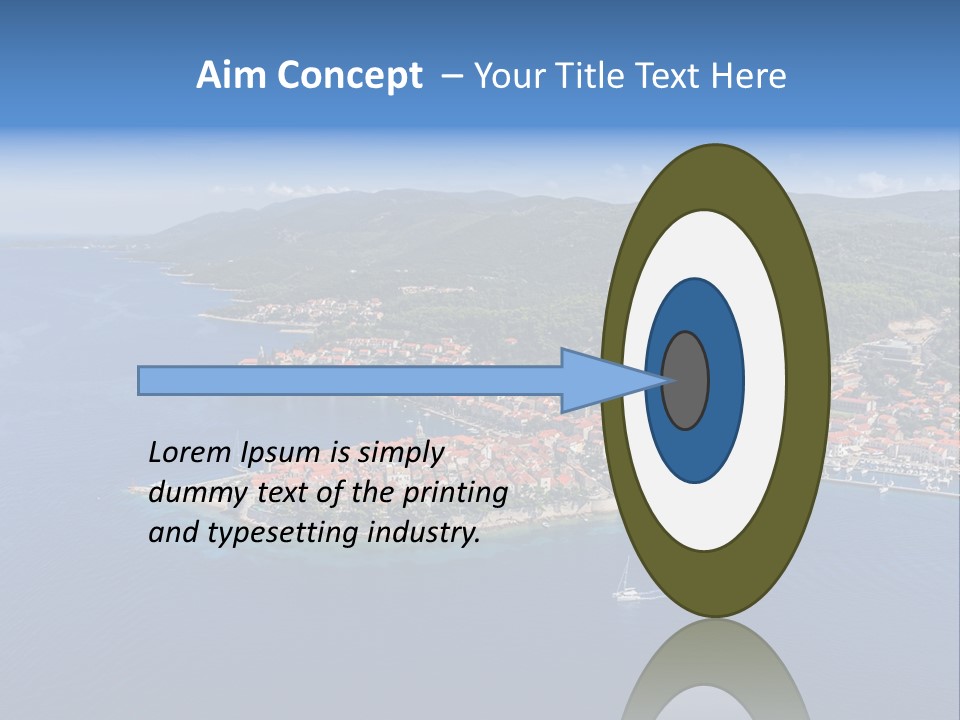 Aim Concept – Your Title Text Here

Lorem Ipsum is simply dummy text of the printing and typesetting industry.